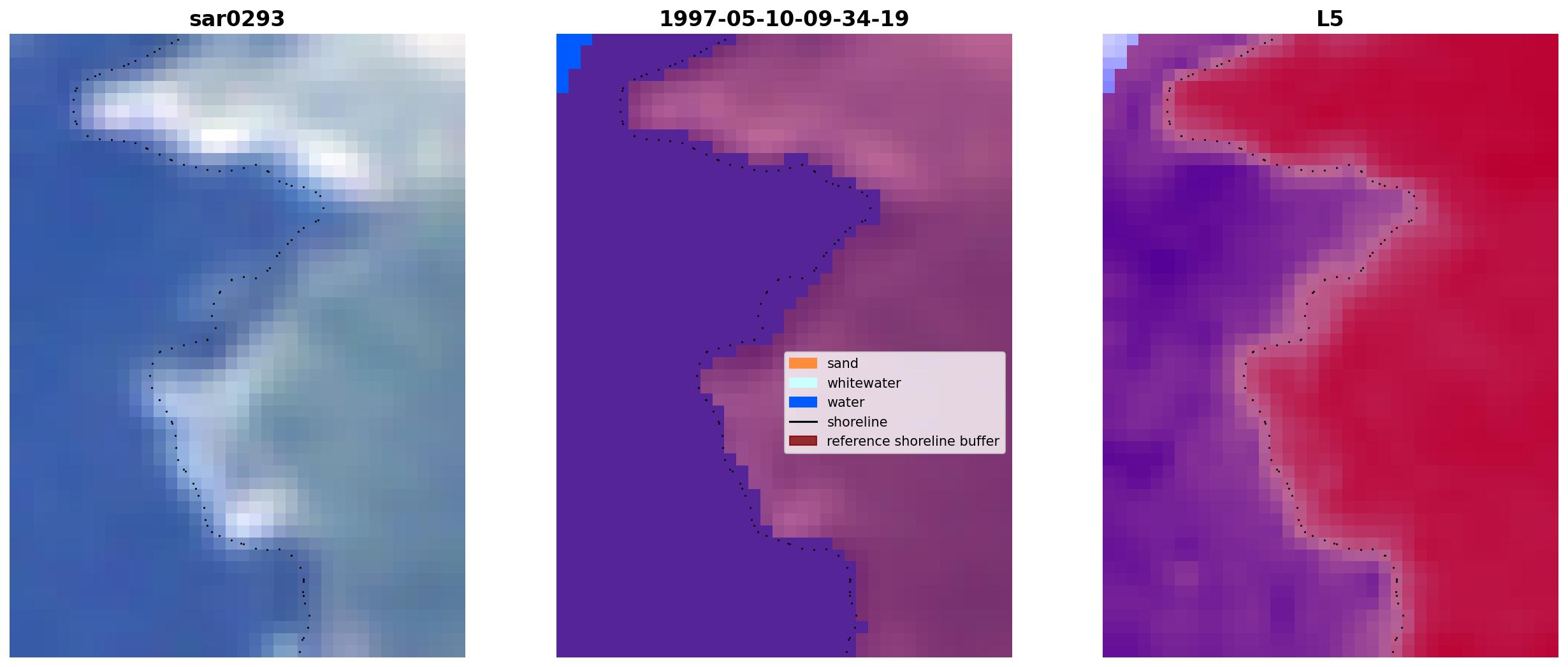 sar0293

1997-05-10-09-34-19

sand
whitewater
water
shoreline
reference shoreline buffer

L5